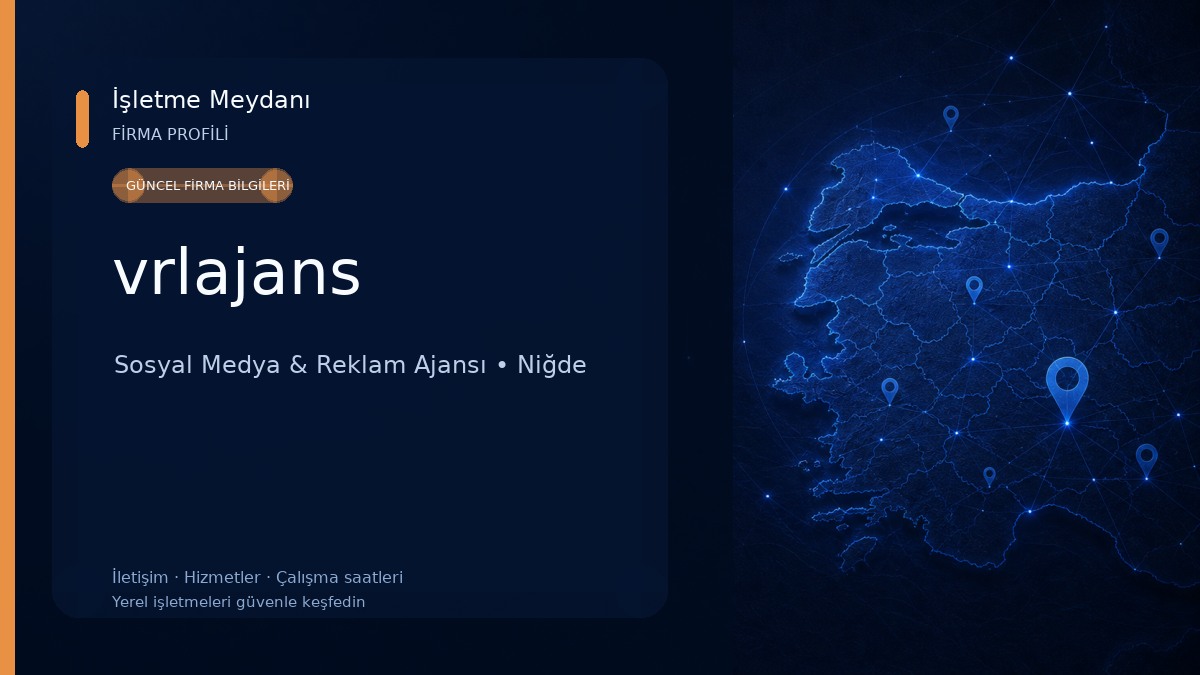 İşletme Meydanı
FİRMA PROFİLİ

GÜNCEL FİRMA BİLGİLERİ

vrlajans

Sosyal Medya & Reklam Ajansı • Niğde

İletişim · Hizmetler · Çalışma saatleri
Yerel işletmeleri güvenle keşfedin